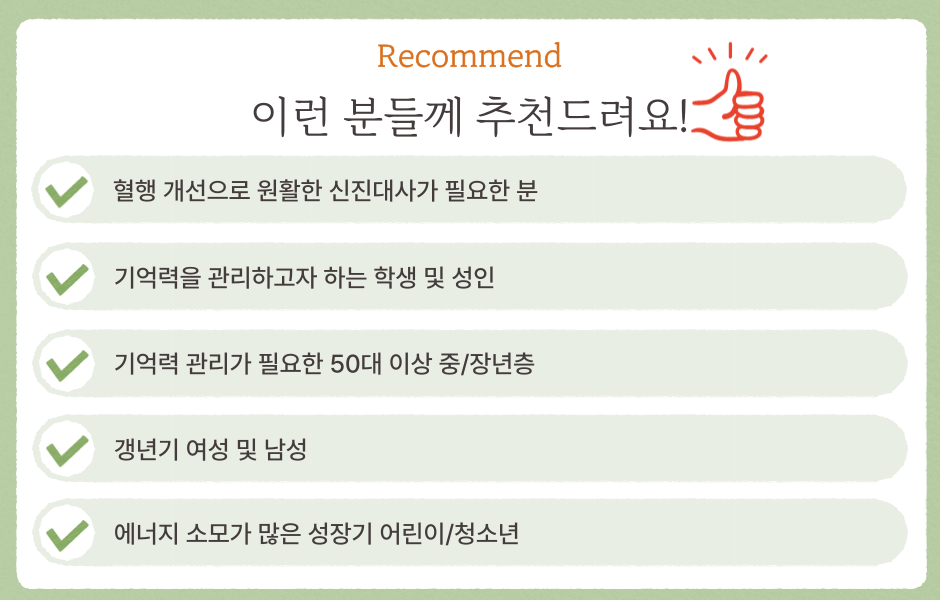 Recommend

이런 분들께 추천드려요!

혈행 개선으로 원활한 신진대사가 필요한 분

기억력을 관리하고자 하는 학생 및 성인

기억력 관리가 필요한 50대 이상 중/장년층

갱년기 여성 및 남성

에너지 소모가 많은 성장기 어린이/청소년